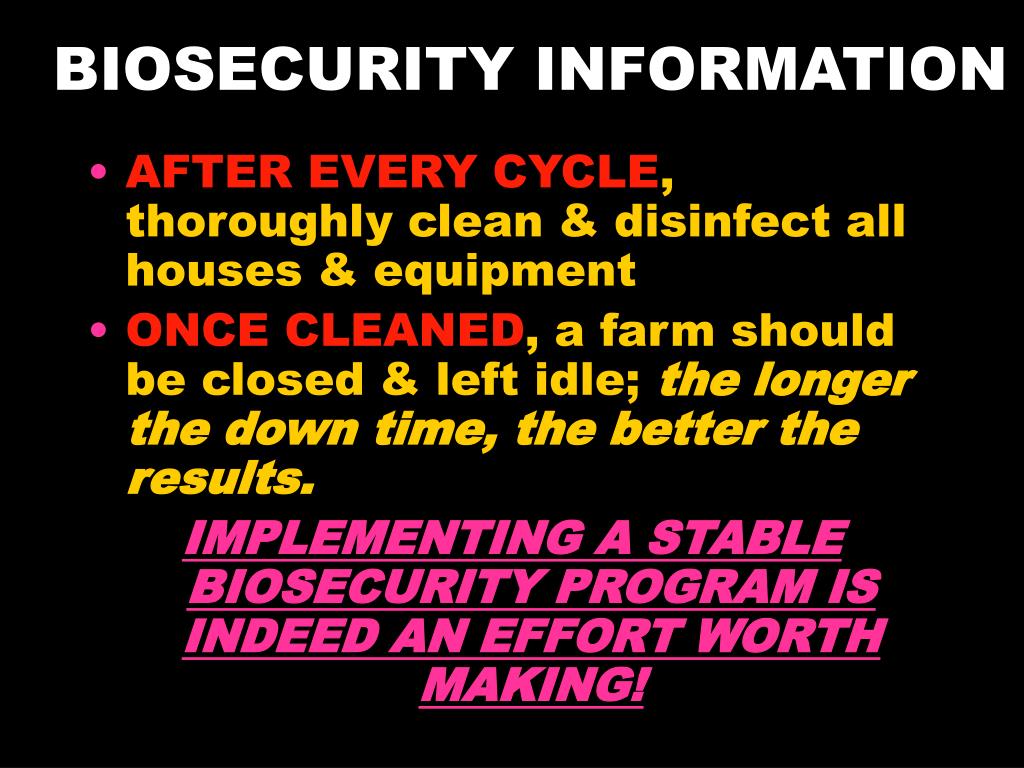 BIOSECURITY INFORMATION

• AFTER EVERY CYCLE, thoroughly clean & disinfect all houses & equipment

• ONCE CLEANED, a farm should be closed & left idle; the longer the down time, the better the results.

IMPLEMENTING A STABLE BIOSECURITY PROGRAM IS INDEED AN EFFORT WORTH MAKING!